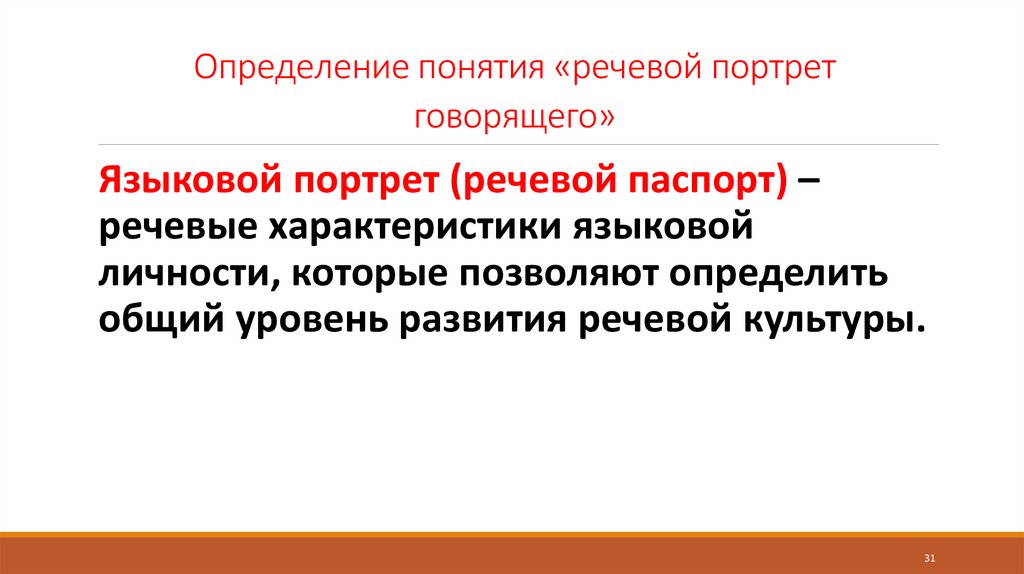 Определение понятия «речевой портрет говорящего»

Языковой портрет (речевой паспорт) – речевые характеристики языковой личности, которые позволяют определить общий уровень развития речевой культуры.

31